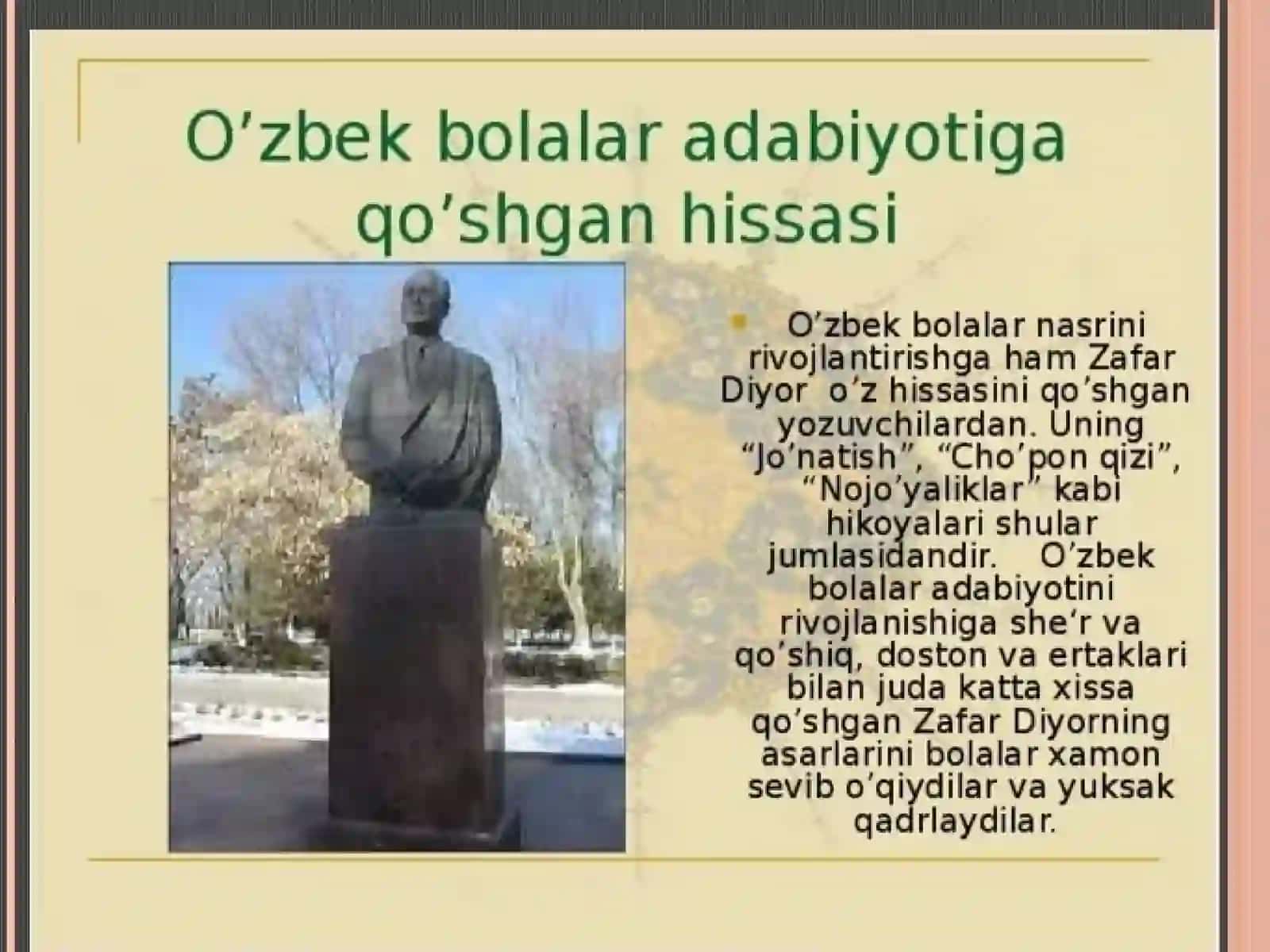 O’zbek bolalar adabiyotiga qo’shgan hissasi

O’zbek bolalar nasrini rivojlantirishga ham Zafar Diyor o’z hissasini qo’shgan yozuvchilardan. Uning “Jo’natish”, “Cho’pon qizi”, “Nojo’yaliklar” kabi hikoyalari shular jumlasidandir. O’zbek bolalar adabiyotini rivojlanishiga she’r va qo’shiq, doston va ertaklari bilan juda katta xissa qo’shgan Zafar Diyorning asarlarini bolalar xamon sevib o’qiydilar va yuksak qadrlaydilar.